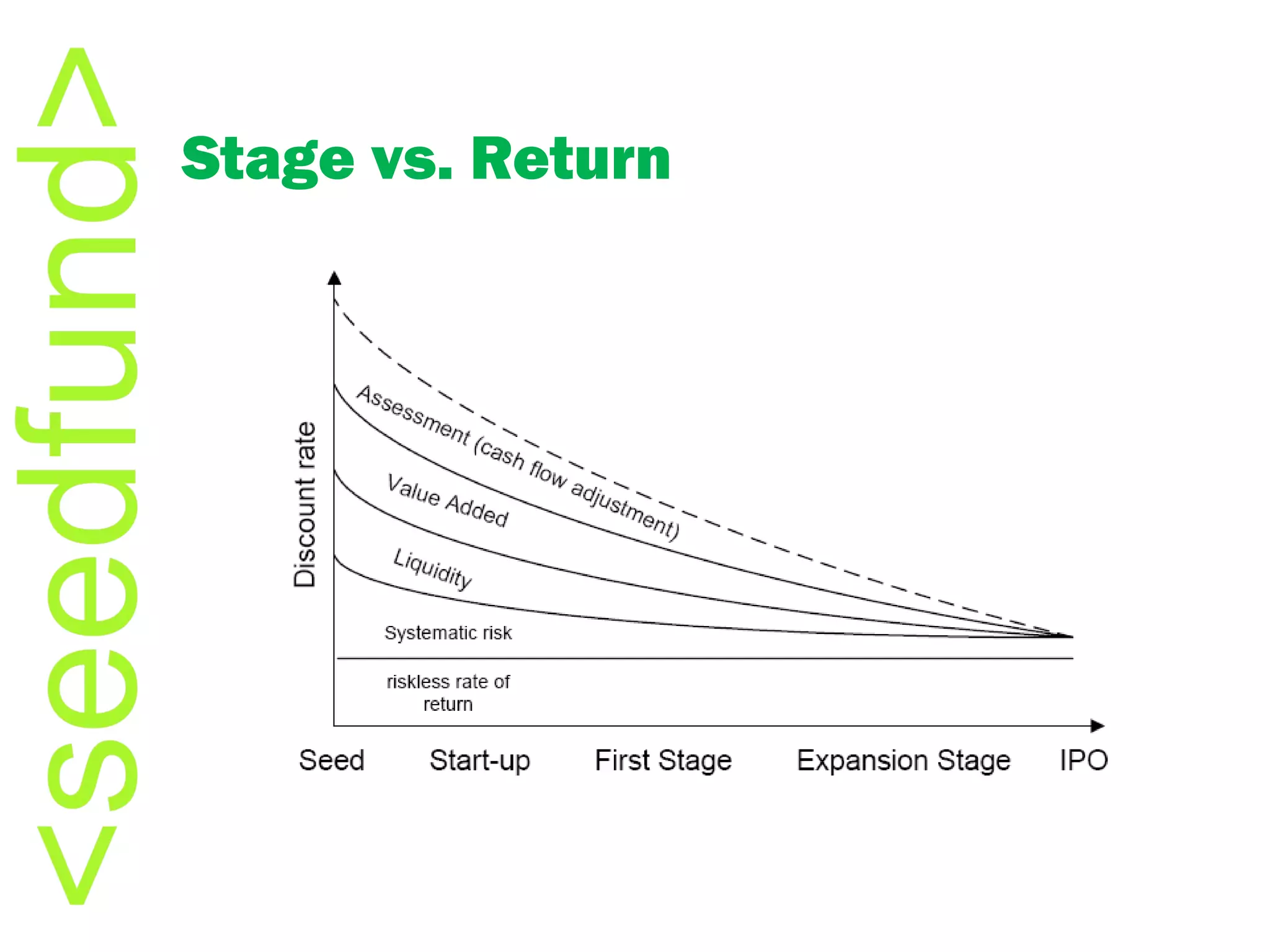 <seedfund>

Stage vs. Return

Discount rate

Assessment (cash flow adjustment)

Value Added

Liquidity

Systematic risk

riskless rate of return

Seed Start-up First Stage Expansion Stage IPO